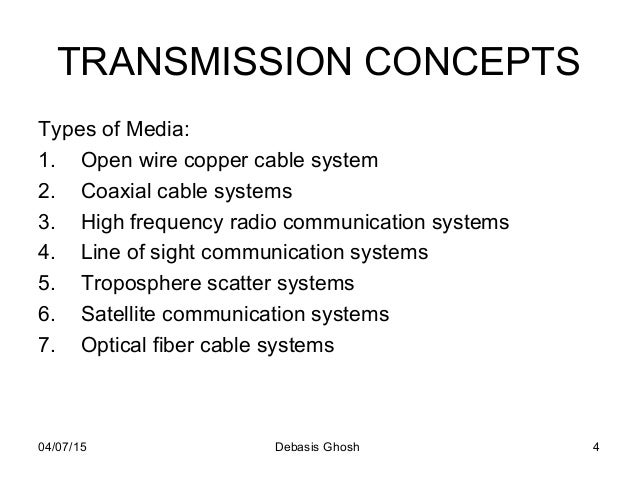 TRANSMISSION CONCEPTS

Types of Media:
1. Open wire copper cable system
2. Coaxial cable systems
3. High frequency radio communication systems
4. Line of sight communication systems
5. Troposphere scatter systems
6. Satellite communication systems
7. Optical fiber cable systems

04/07/15 Debasis Ghosh 4